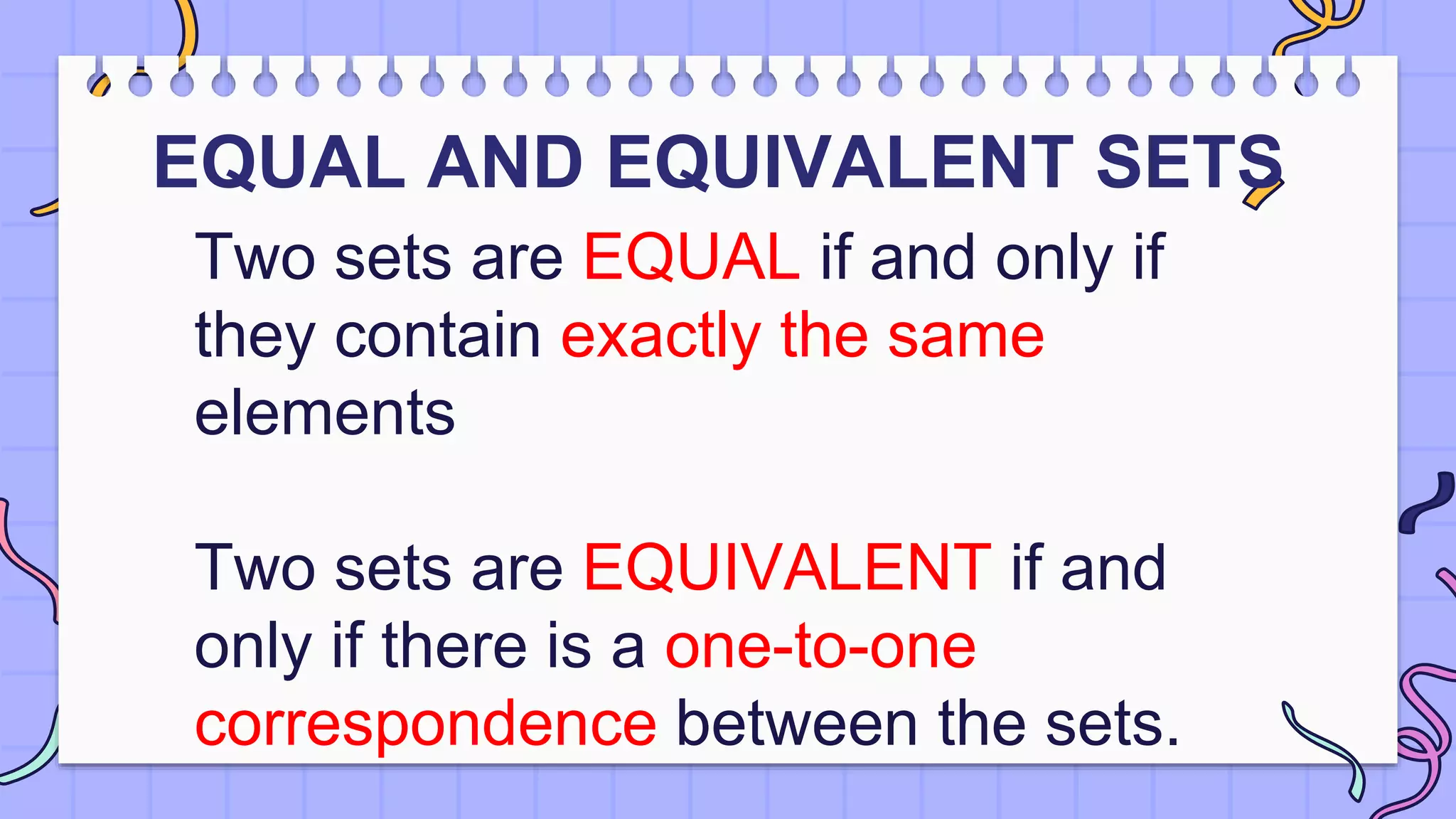 EQUAL AND EQUIVALENT SETS

Two sets are EQUAL if and only if they contain exactly the same elements

Two sets are EQUIVALENT if and only if there is a one-to-one correspondence between the sets.